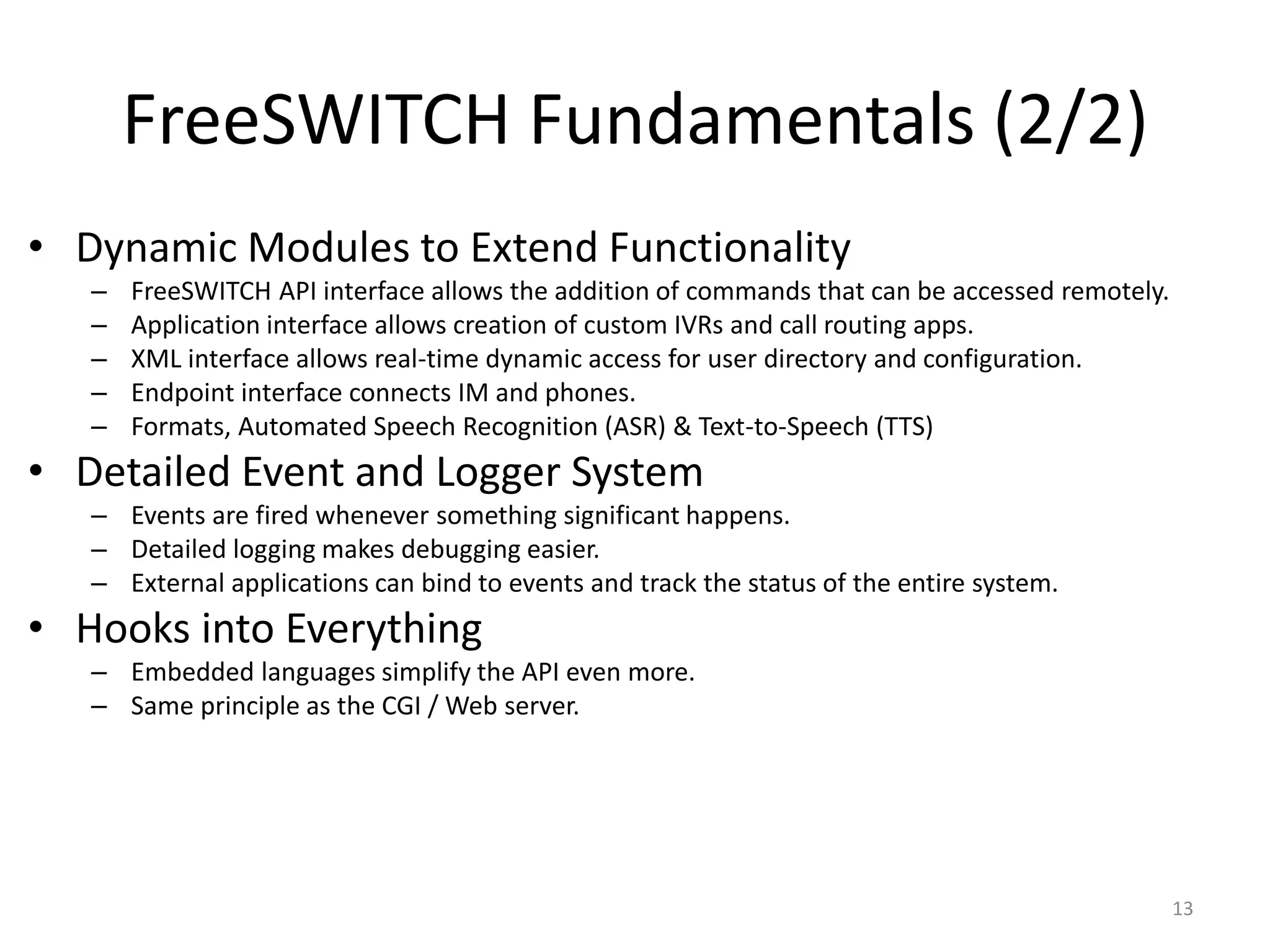 FreeSWITCH Fundamentals (2/2)

• Dynamic Modules to Extend Functionality
– FreeSWITCH API interface allows the addition of commands that can be accessed remotely.
– Application interface allows creation of custom IVRs and call routing apps.
– XML interface allows real-time dynamic access for user directory and configuration.
– Endpoint interface connects IM and phones.
– Formats, Automated Speech Recognition (ASR) & Text-to-Speech (TTS)

• Detailed Event and Logger System
– Events are fired whenever something significant happens.
– Detailed logging makes debugging easier.
– External applications can bind to events and track the status of the entire system.

• Hooks into Everything
– Embedded languages simplify the API even more.
– Same principle as the CGI / Web server.

13